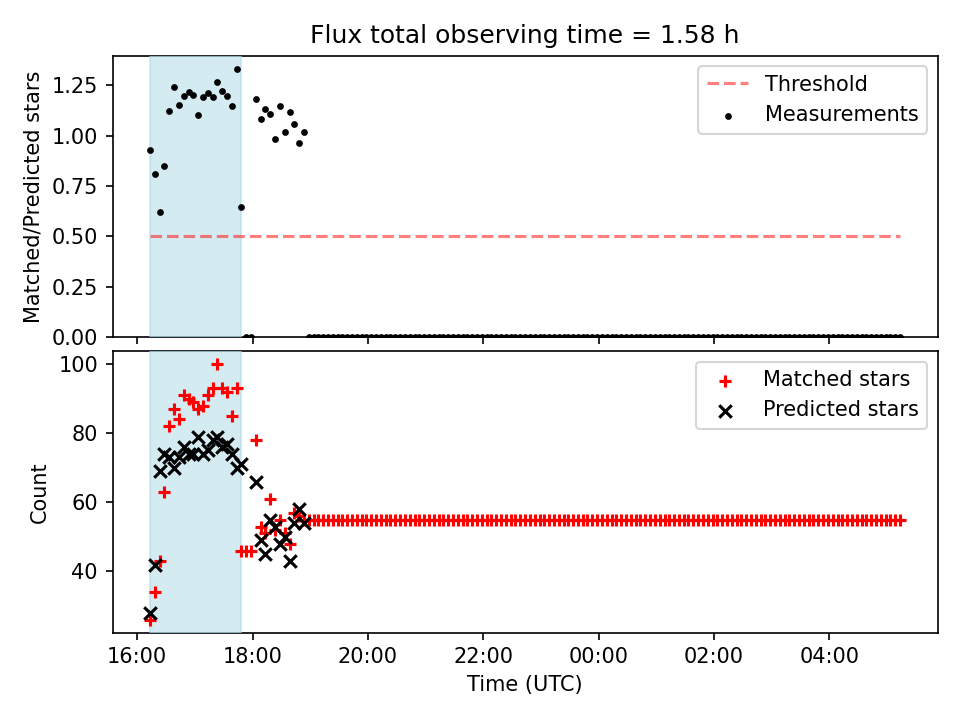 Flux total observing time = 1.58 h

Matched/Predicted stars

1.25
1.00
0.75
0.50
0.25
0.00

Threshold
Measurements

Count

100
80
60
40

Matched stars
Predicted stars

16:00
18:00
20:00
22:00
00:00
02:00
04:00

Time (UTC)